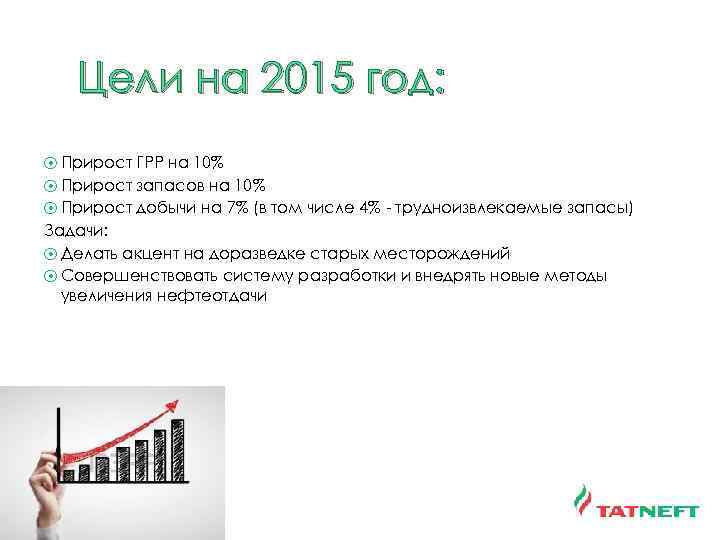 Цели на 2015 год:

Прирост ГРР на 10%

Прирост запасов на 10%

Прирост добычи на 7% (в том числе 4% - трудноизвлекаемые запасы)

Задачи:

Делать акцент на доразведке старых месторождений

Совершенствовать систему разработки и внедрять новые методы увеличения нефтеотдачи

TATNEFT